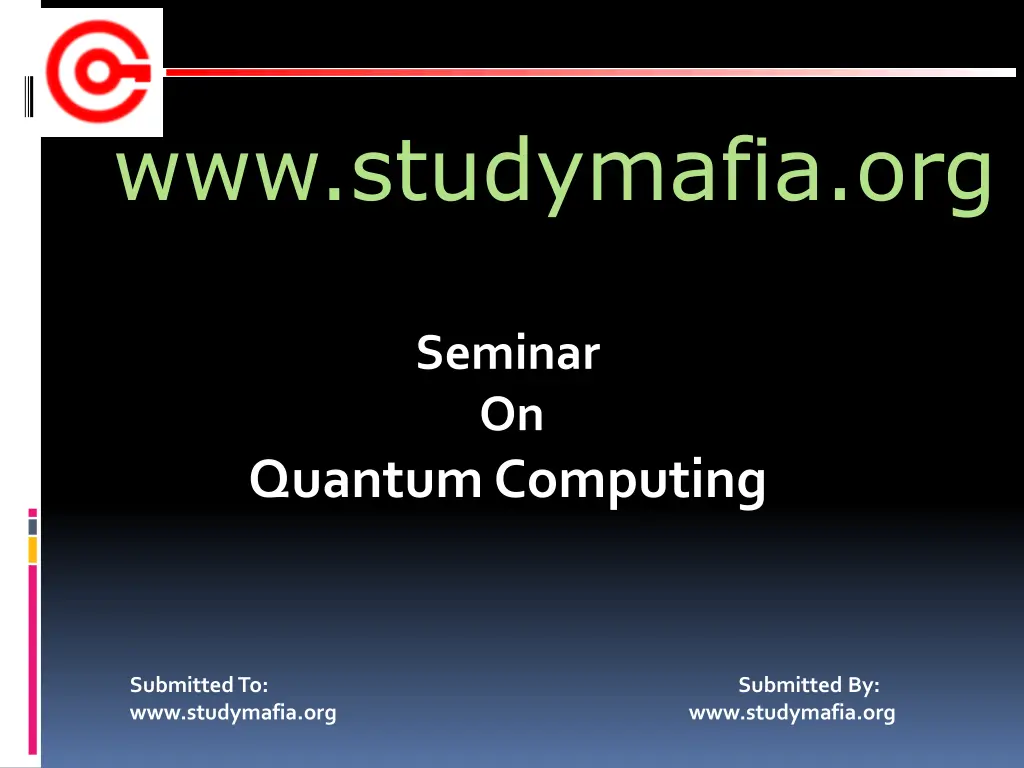 www.studymafia.org

Seminar
On
Quantum Computing

Submitted To:
www.studymafia.org

Submitted By:
www.studymafia.org